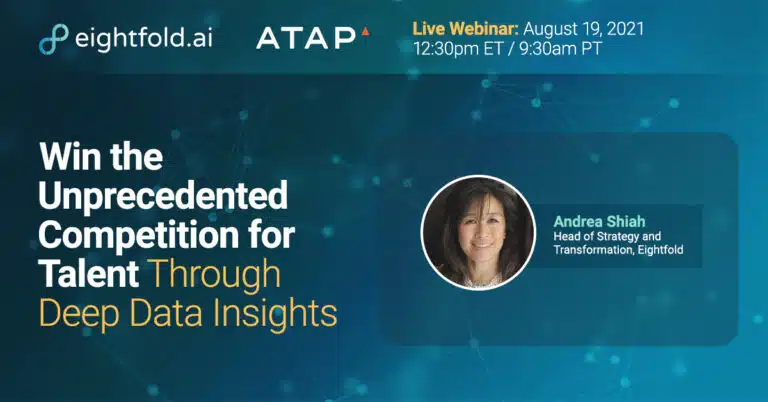 eightfold.ai

ATAP

Live Webinar: August 19, 2021
12:30pm ET / 9:30am PT

Win the Unprecedented Competition for Talent Through Deep Data Insights

Andrea Shiah
Head of Strategy and Transformation, Eightfold